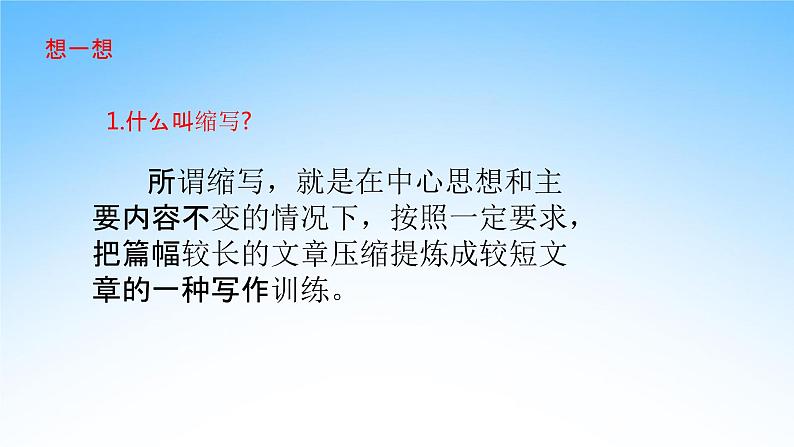 想一想

1.什么叫缩写?

所谓缩写，就是在中心思想和主要内容不变的情况下，按照一定要求，把篇幅较长的文章压缩提炼成较短文章的一种写作训练。